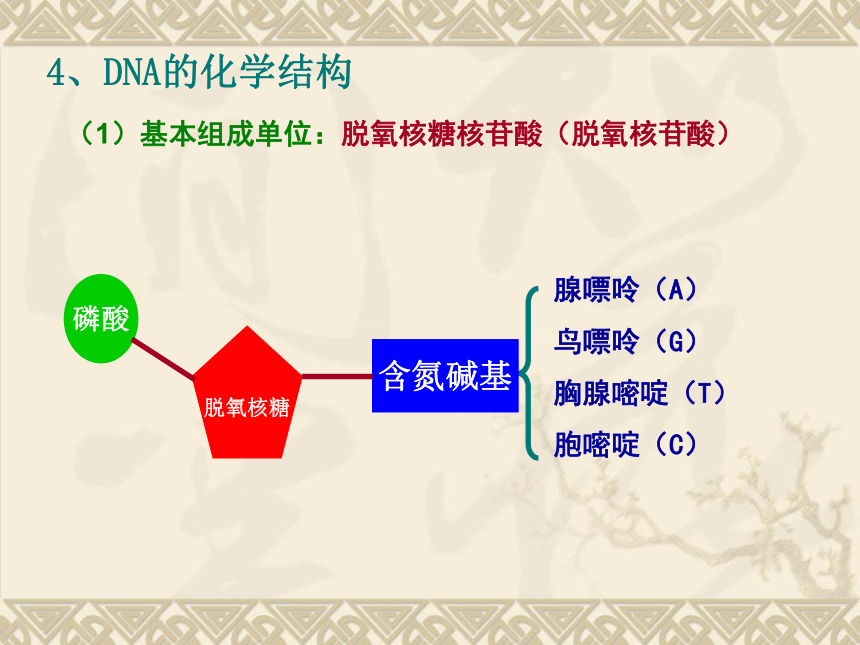 4、DNA的化学结构

（1）基本组成单位：脱氧核糖核苷酸（脱氧核苷酸）

磷酸

脱氧核糖

含氮碱基

腺嘌呤（A）
鸟嘌呤（G）
胸腺嘧啶（T）
胞嘧啶（C）